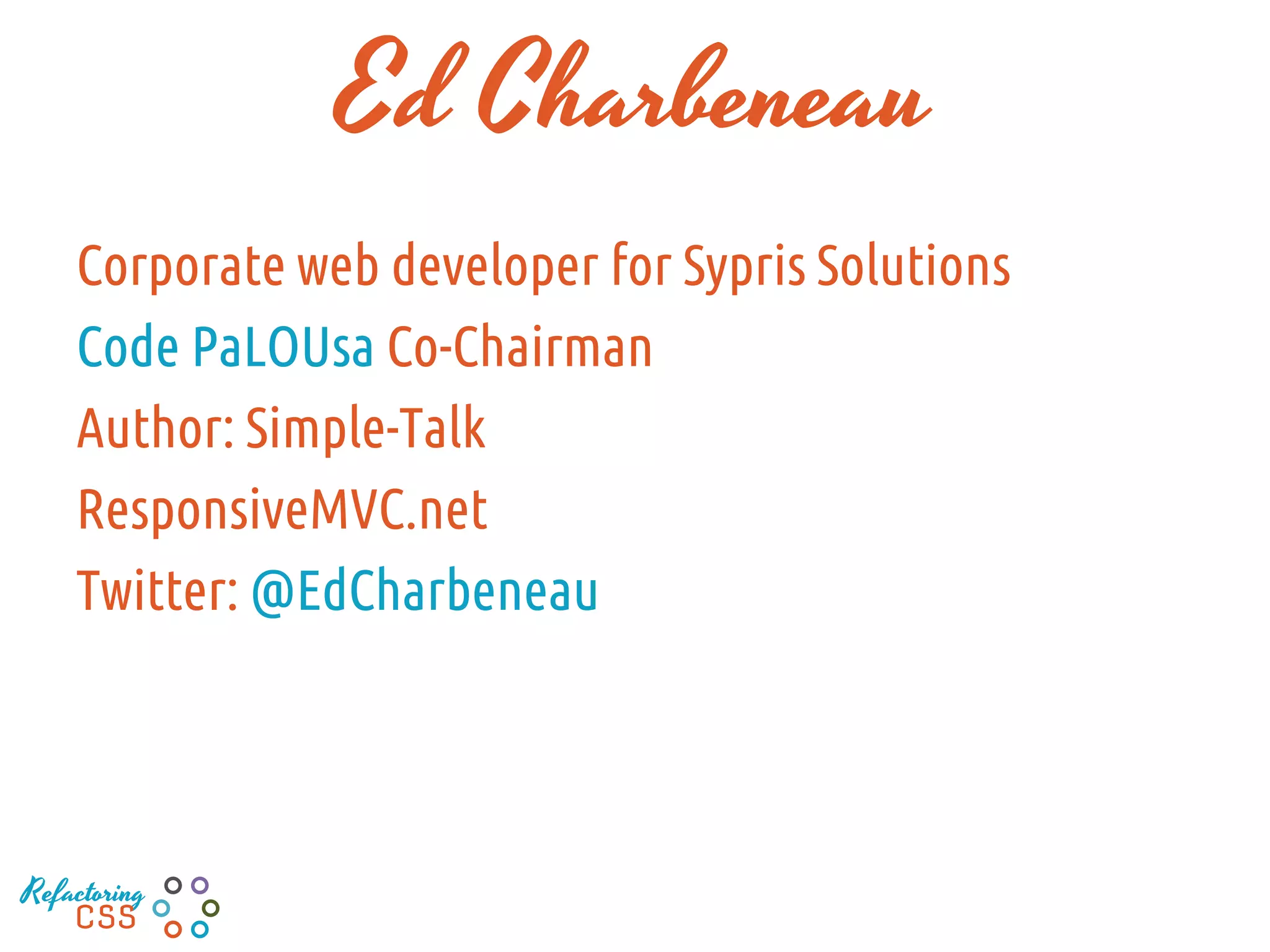 Ed Charbeneau

Corporate web developer for Sypris Solutions

Code PaLOUsa Co-Chairman

Author: Simple-Talk

ResponsiveMVC.net

Twitter: @EdCharbeneau

Refactoring CSS